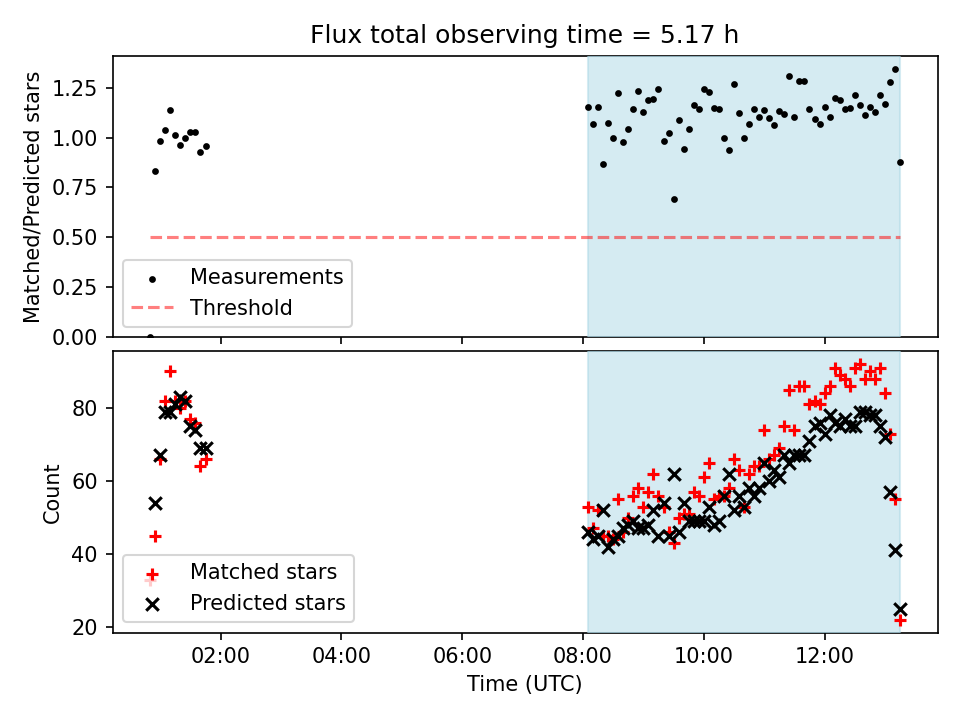 Flux total observing time = 5.17 h

Matched/Predicted stars

1.25
1.00
0.75
0.50
0.25
0.00

Measurements
Threshold

Count

80
60
40
20

Matched stars
Predicted stars

02:00
04:00
06:00
08:00
10:00
12:00

Time (UTC)